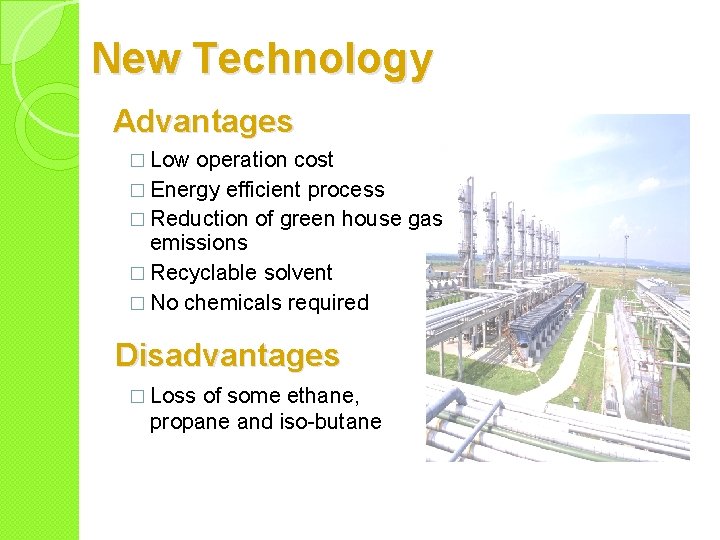 New Technology

Advantages

□ Low operation cost
□ Energy efficient process
□ Reduction of green house gas emissions
□ Recyclable solvent
□ No chemicals required

Disadvantages

□ Loss of some ethane, propane and iso-butane